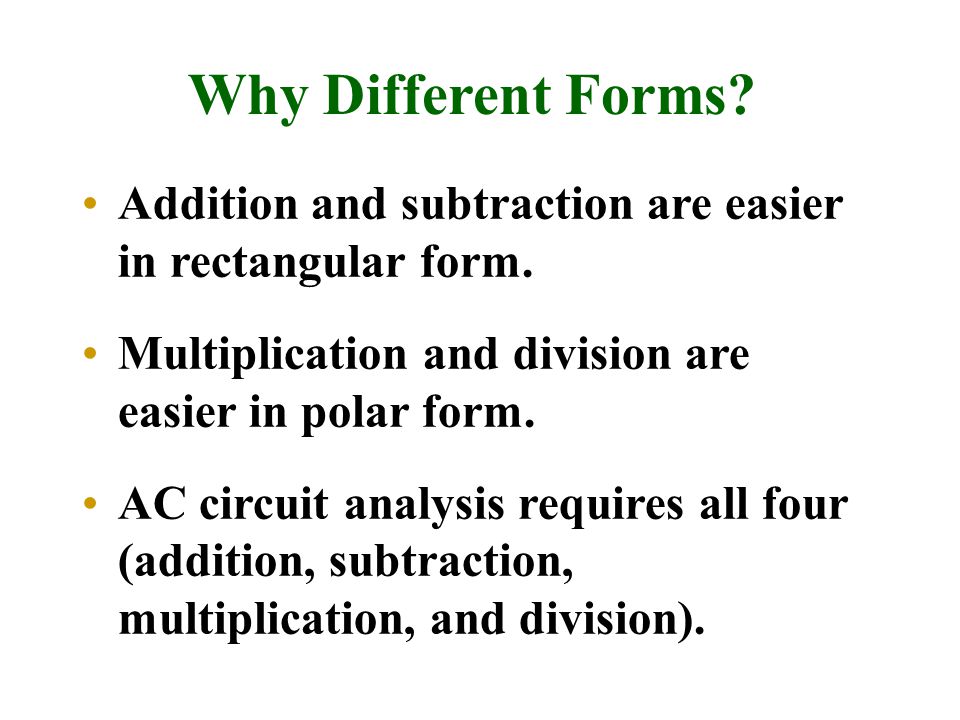 Why Different Forms?

• Addition and subtraction are easier in rectangular form.

• Multiplication and division are easier in polar form.

• AC circuit analysis requires all four (addition, subtraction, multiplication, and division).